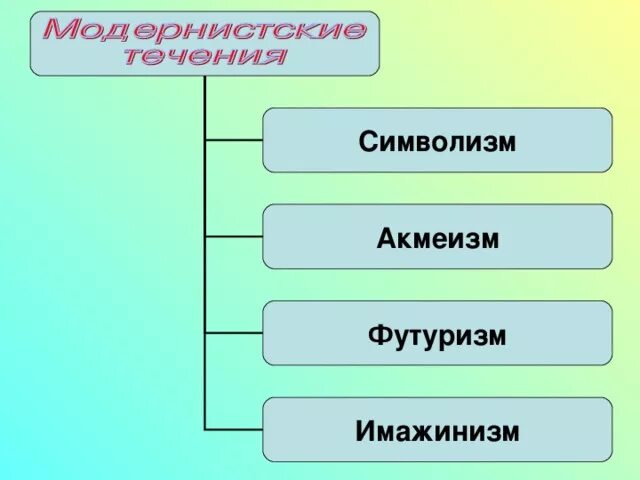 Модернистские течения

Символизм

Акмеизм

Футуризм

Имажинизм